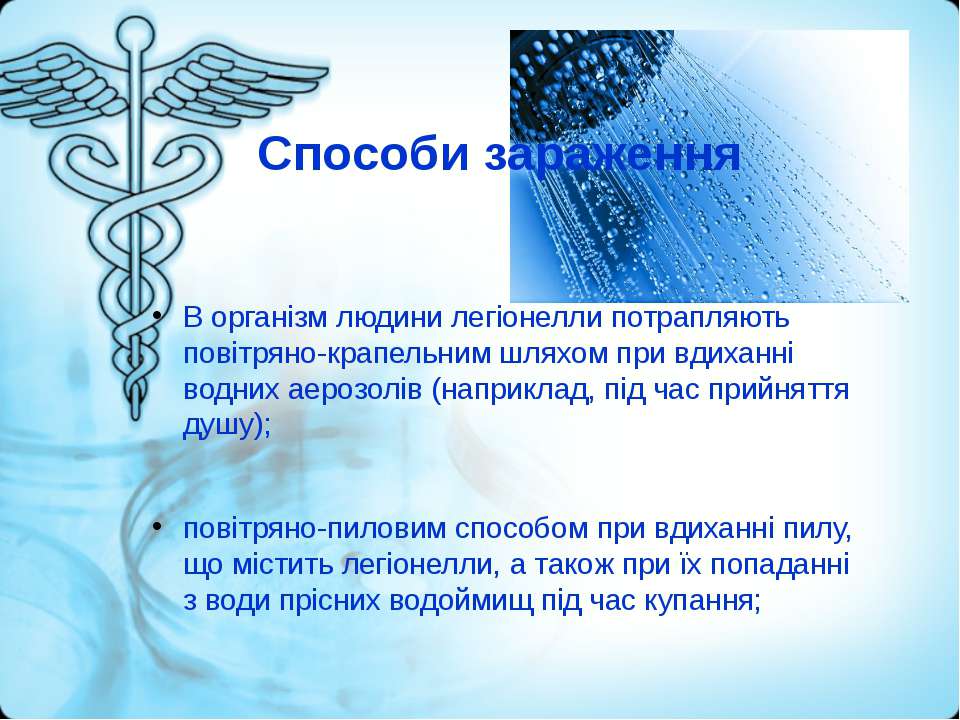 Способи зараження

• В організм людини легіонелли потрапляють повітряно-крапельним шляхом при вдиханні водних аерозолів (наприклад, під час прийняття душу);

• повітряно-пиловим способом при вдиханні пилу, що містить легіонелли, а також при їх попаданні з води прісних водоймищ під час купання;